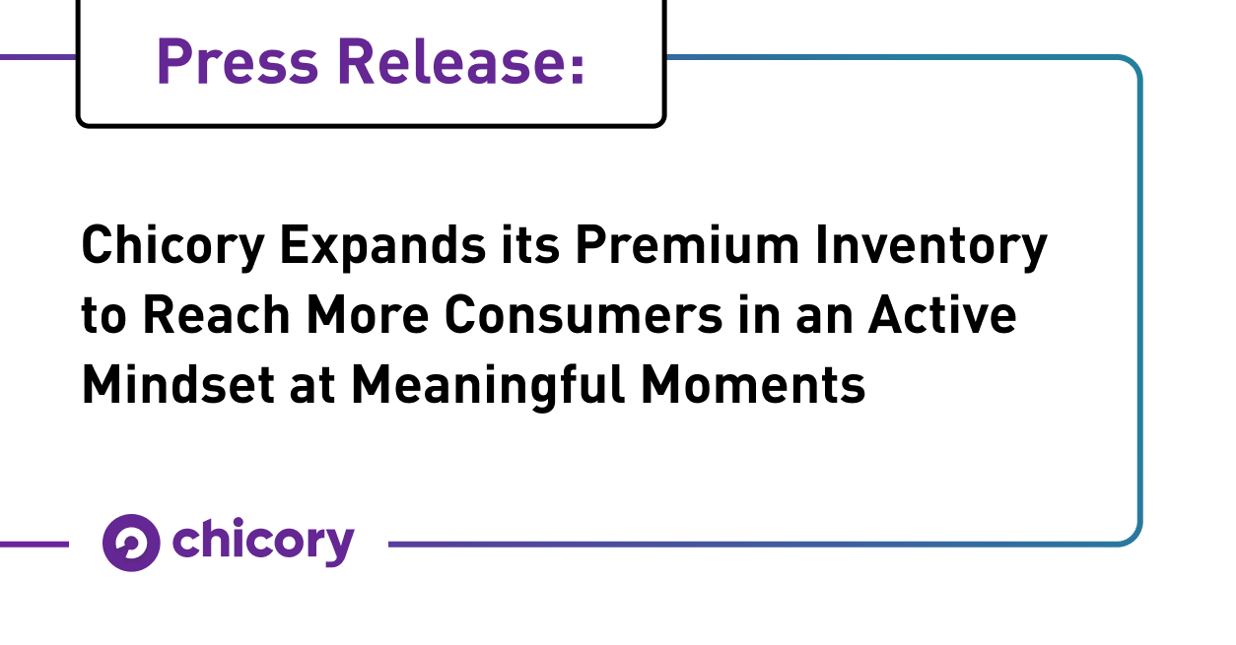 Press Release:

Chicory Expands its Premium Inventory to Reach More Consumers in an Active Mindset at Meaningful Moments

chicory